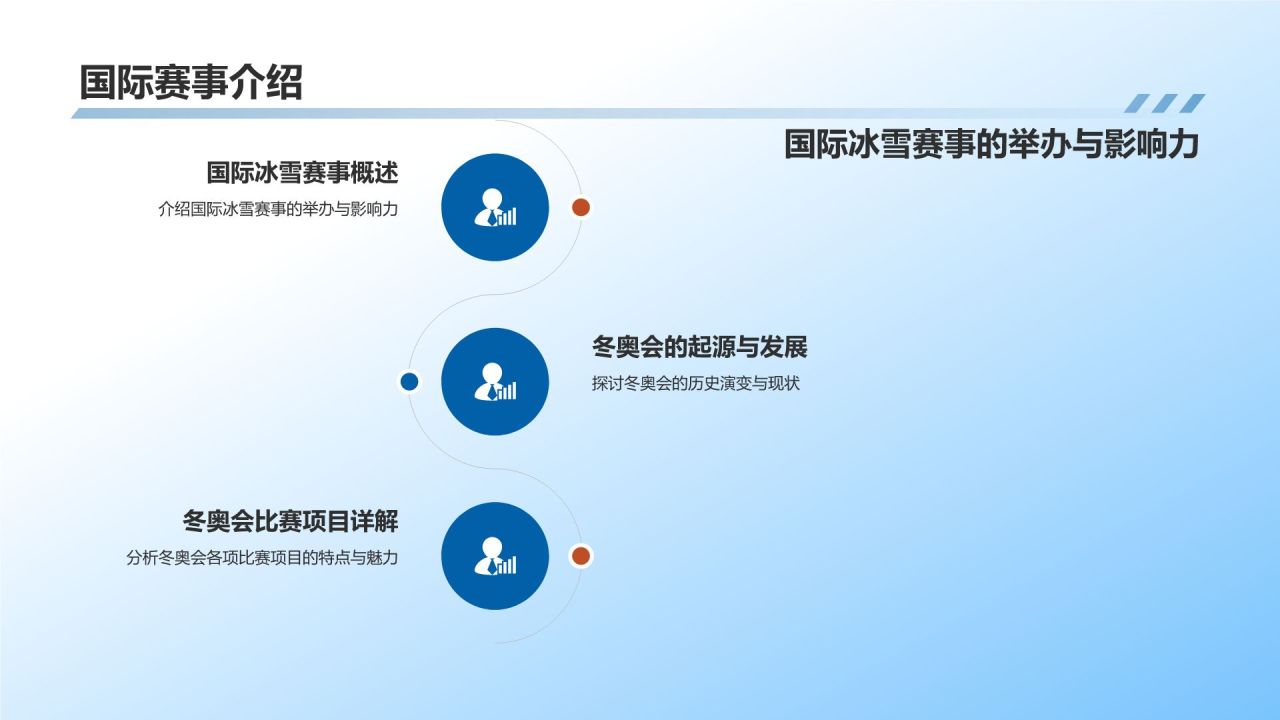 国际赛事介绍

国际冰雪赛事的举办与影响力

国际冰雪赛事概述

介绍国际冰雪赛事的举办与影响力

冬奥会的起源与发展

探讨冬奥会的历史演变与现状

冬奥会比赛项目详解

分析冬奥会各项比赛项目的特点与魅力